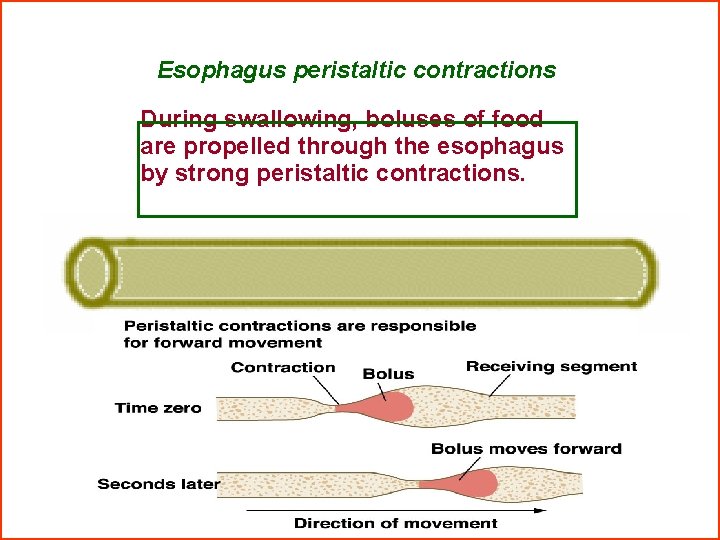 Esophagus peristaltic contractions

During swallowing, boluses of food are propelled through the esophagus by strong peristaltic contractions.

Peristaltic contractions are responsible for forward movement

Contraction

Bolus

Receiving segment

Time zero

Bolus moves forward

Seconds later

Direction of movement